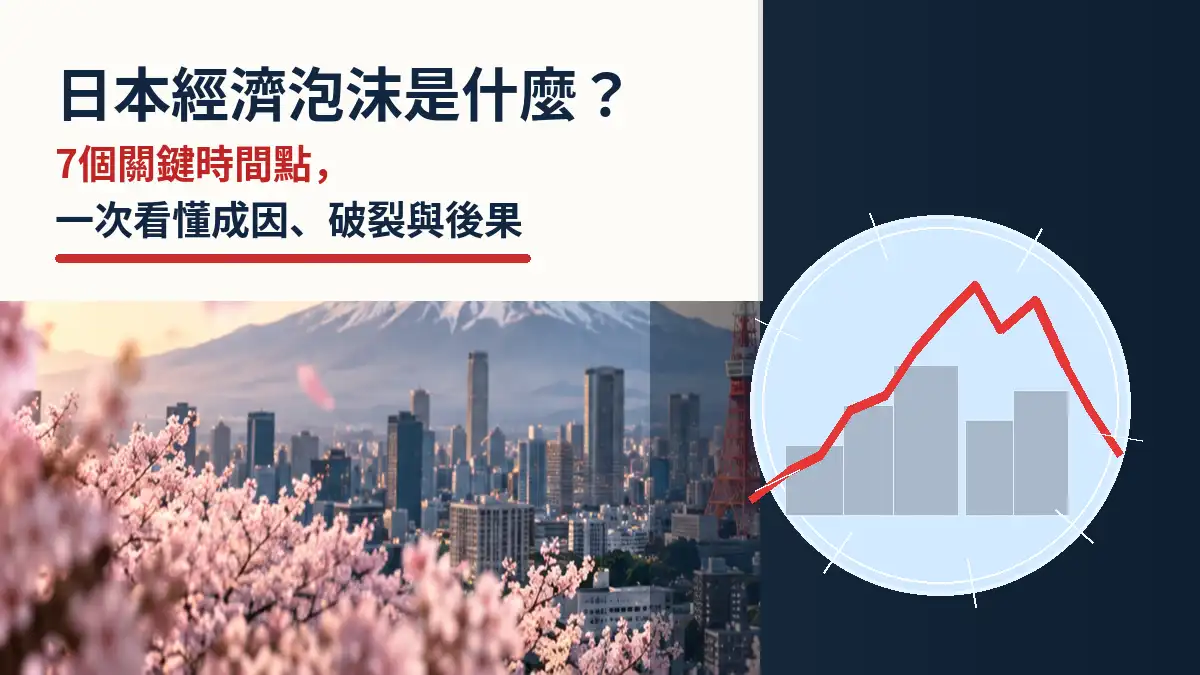 日本經濟泡沫是什麼？

7個關鍵時間點，

一次看懂成因、破裂與後果